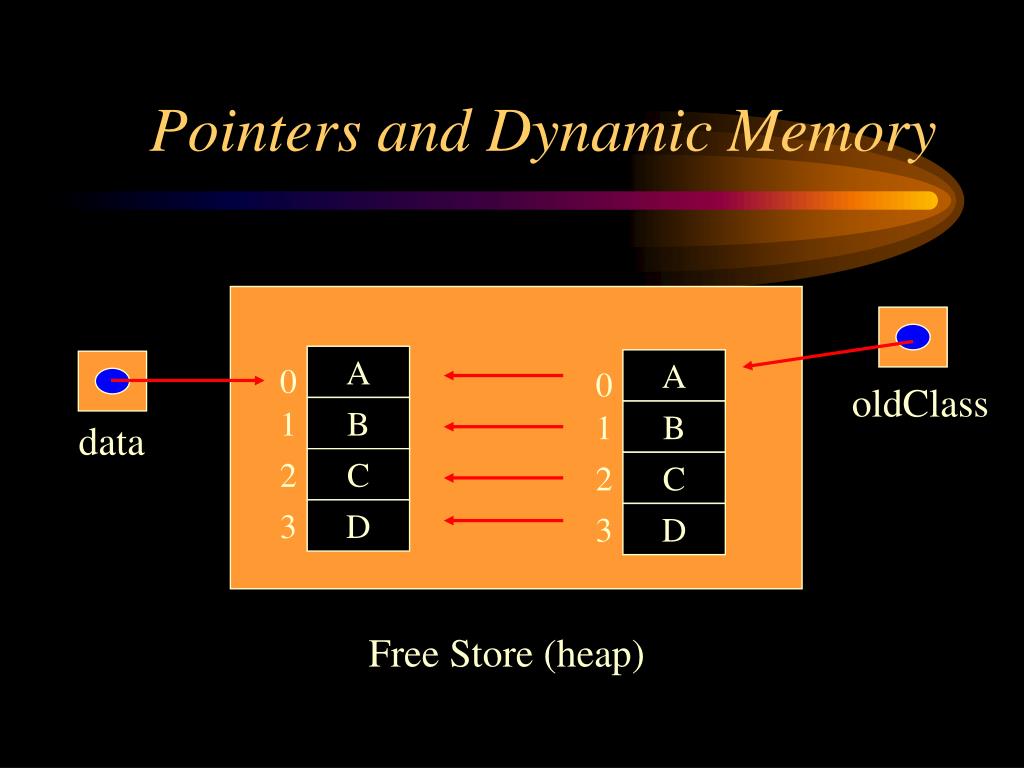 Pointers and Dynamic Memory

data

0 A
1 B
2 C
3 D

0 A
1 B
2 C
3 D

oldClass

Free Store (heap)